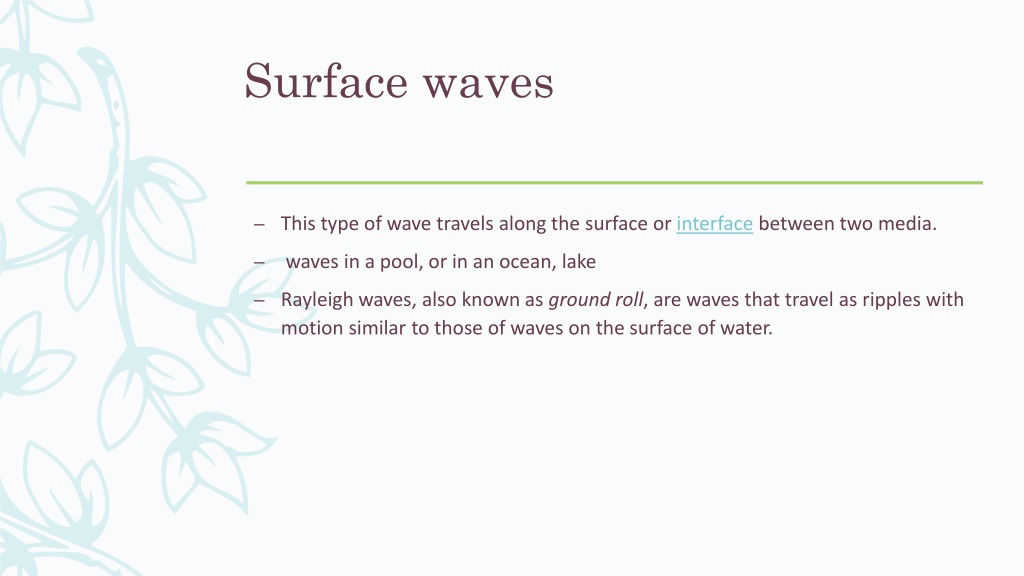 Surface waves

– This type of wave travels along the surface or interface between two media.

– waves in a pool, or in an ocean, lake

– Rayleigh waves, also known as ground roll, are waves that travel as ripples with motion similar to those of waves on the surface of water.